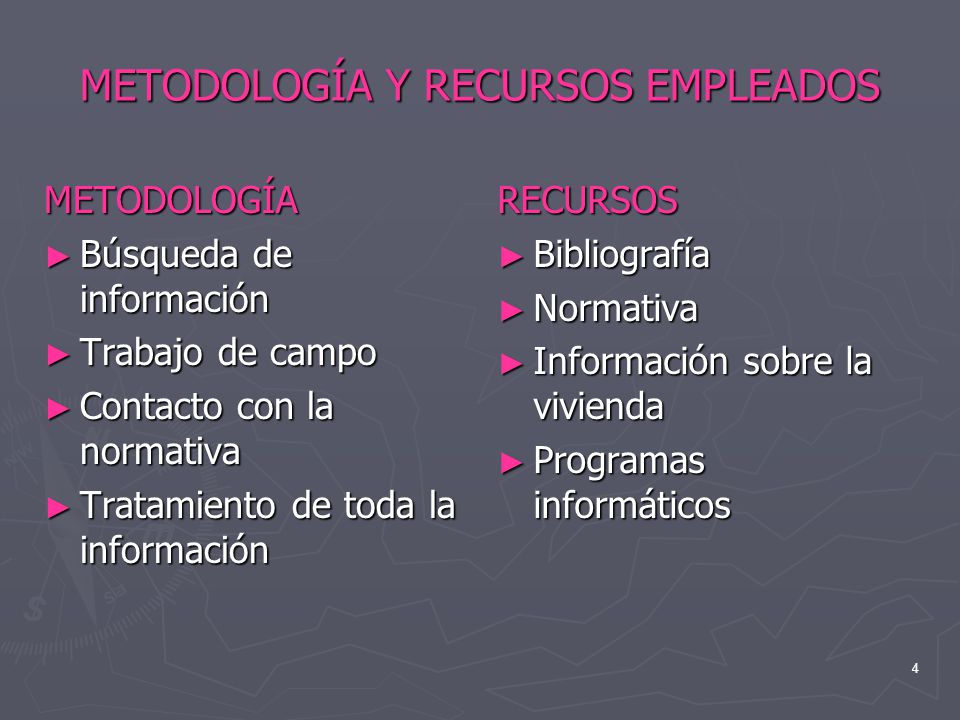 METODOLOGÍA Y RECURSOS EMPLEADOS

METODOLOGÍA

► Búsqueda de información

► Trabajo de campo

► Contacto con la normativa

► Tratamiento de toda la información

RECURSOS

► Bibliografía

► Normativa

► Información sobre la vivienda

► Programas informáticos

4